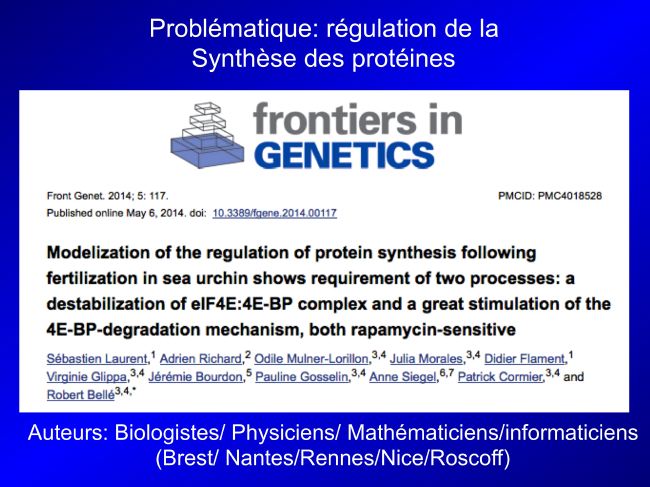 Problématique: régulation de la Synthèse des protéines

frontiers in GENETICS

Front Genet. 2014; 5: 117.

PMCID: PMC4018528

Published online May 6, 2014. doi: 10.3389/fgene.2014.00117

Modelization of the regulation of protein synthesis following fertilization in sea urchin shows requirement of two processes: a destabilization of eIF4E:4E-BP complex and a great stimulation of the 4E-BP-degradation mechanism, both rapamycin-sensitive

Sébastien Laurent,$^{1}$ Adrien Richard,$^{2}$ Odile Mulner-Lorillon,$^{3,4}$ Julia Morales,$^{3,4}$ Didier Flament,$^{1}$ Virginie Glippa,$^{3,4}$ Jérémie Bourdon,$^{5}$ Pauline Gosselin,$^{3,4}$ Anne Siegel,$^{6,7}$ Patrick Cormier,$^{3,4}$ and Robert Bellé$^{3,4,*}$

Auteurs: Biologistes/ Physiciens/ Mathématiciens/informaticiens (Brest/ Nantes/Rennes/Nice/Roscoff)